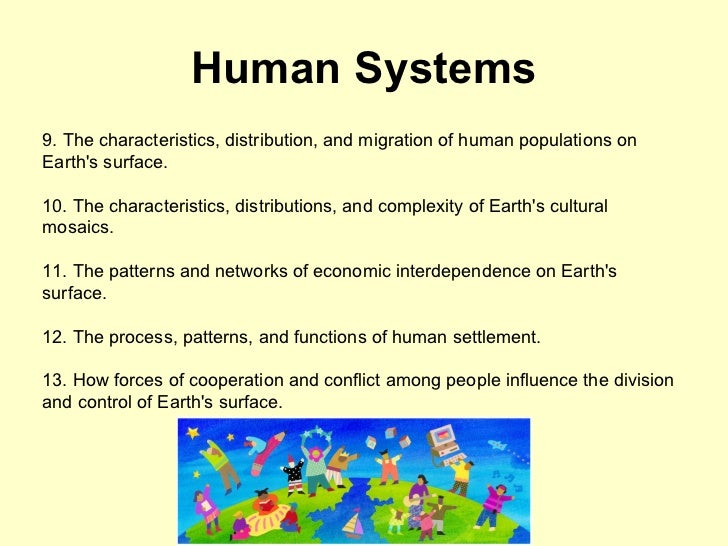 Human Systems

9. The characteristics, distribution, and migration of human populations on Earth's surface.

10. The characteristics, distributions, and complexity of Earth's cultural mosaics.

11. The patterns and networks of economic interdependence on Earth's surface.

12. The process, patterns, and functions of human settlement.

13. How forces of cooperation and conflict among people influence the division and control of Earth's surface.